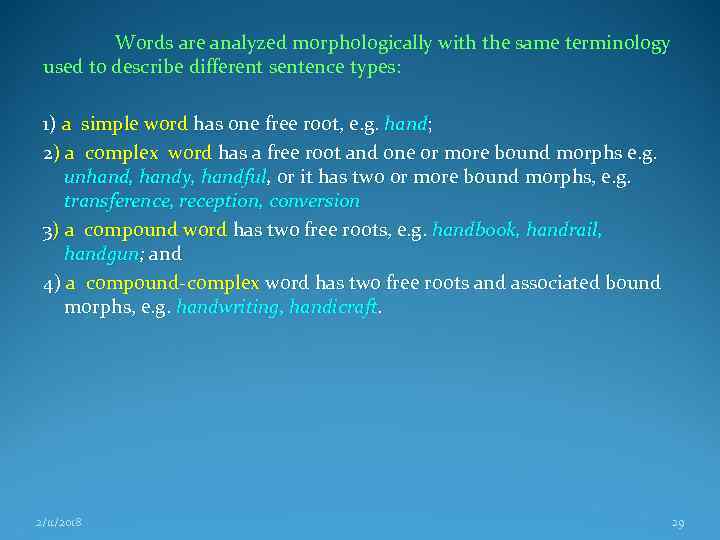 Words are analyzed morphologically with the same terminology used to describe different sentence types:

1) a simple word has one free root, e.g. hand;

2) a complex word has a free root and one or more bound morphs e.g. unhand, handy, handful, or it has two or more bound morphs, e.g. transference, reception, conversion

3) a compound word has two free roots, e.g. handbook, handrail, handgun; and

4) a compound-complex word has two free roots and associated bound morphs, e.g. handwriting, handicraft.

2/11/2018

29